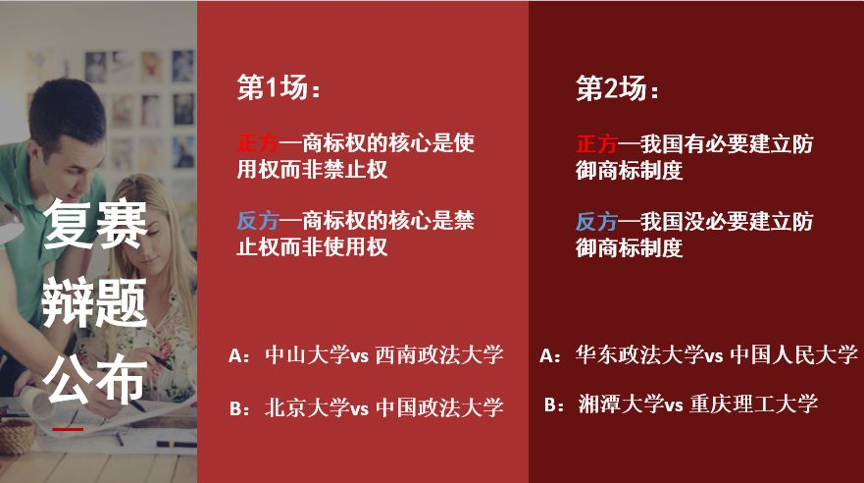 复赛
辩题
公布

第1场：

正方—商标权的核心是使用权而非禁止权

反方—商标权的核心是禁止权而非使用权

A：中山大学vs 西南政法大学

B：北京大学vs 中国政法大学

第2场：

正方—我国有必要建立防御商标制度

反方—我国没必要建立防御商标制度

A：华东政法大学vs 中国人民大学

B：湘潭大学vs 重庆理工大学